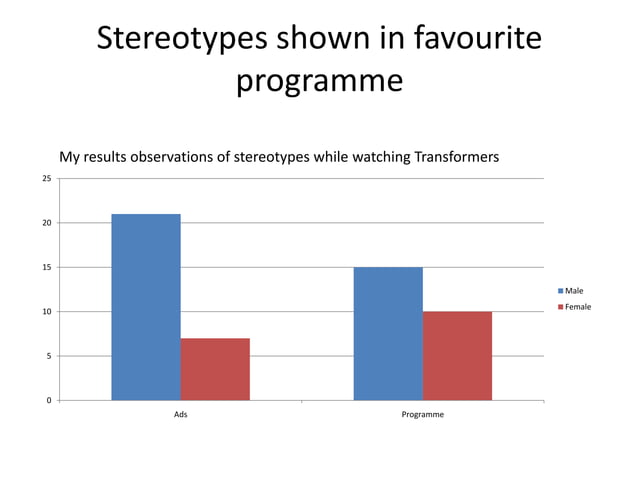 Stereotypes shown in favourite programme

My results observations of stereotypes while watching Transformers

25
20
15
10
5
0

Ads
Programme

Male
Female